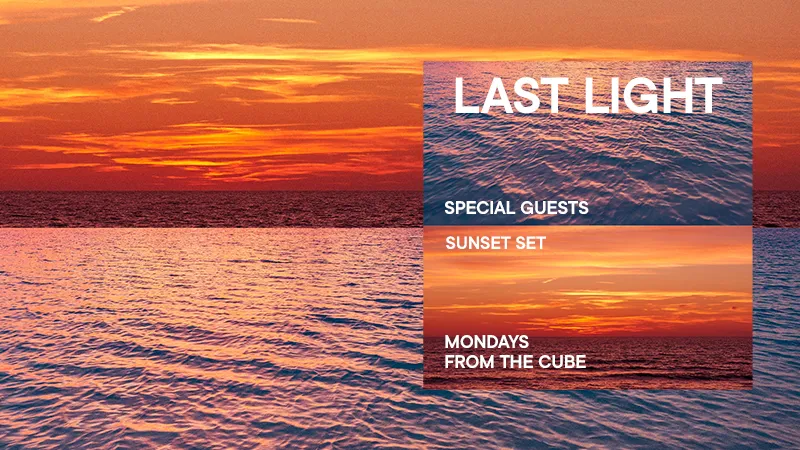 LAST LIGHT

SPECIAL GUESTS

SUNSET SET

MONDAYS
FROM THE CUBE